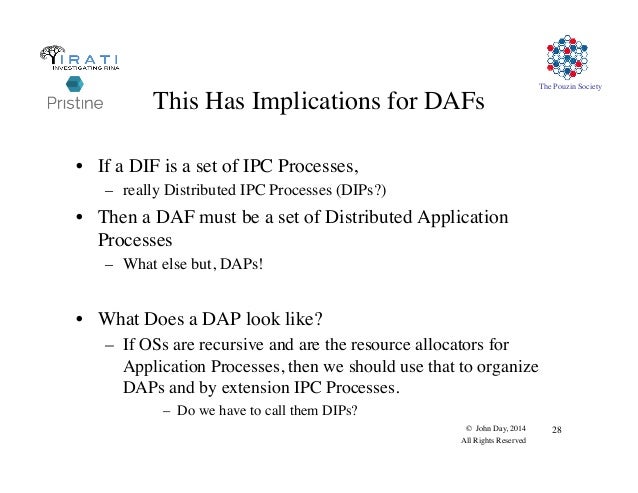 IRATI
INVESTIGATING RINA

Pristine

The Pouzin Society

This Has Implications for DAFs

• If a DIF is a set of IPC Processes,
– really Distributed IPC Processes (DIPs?)

• Then a DAF must be a set of Distributed Application Processes
– What else but, DAPs!

• What Does a DAP look like?
– If OSs are recursive and are the resource allocators for Application Processes, then we should use that to organize DAPs and by extension IPC Processes.
– Do we have to call them DIPs?

© John Day, 2014
All Rights Reserved

28